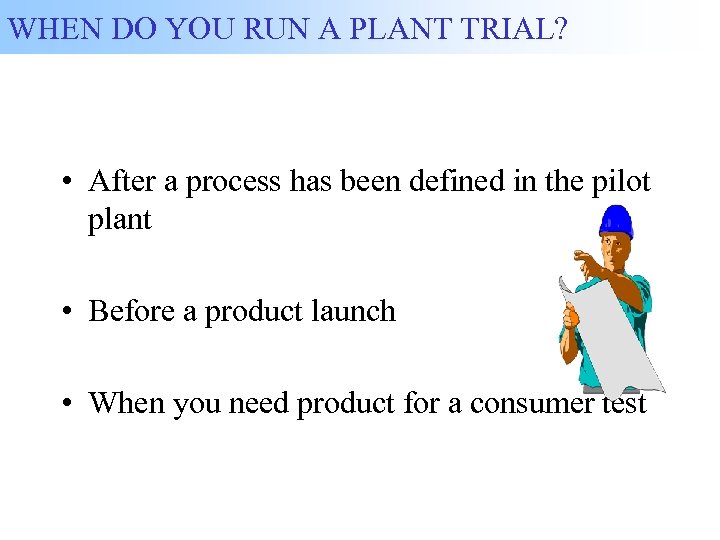 WHEN DO YOU RUN A PLANT TRIAL?

• After a process has been defined in the pilot plant

• Before a product launch

• When you need product for a consumer test